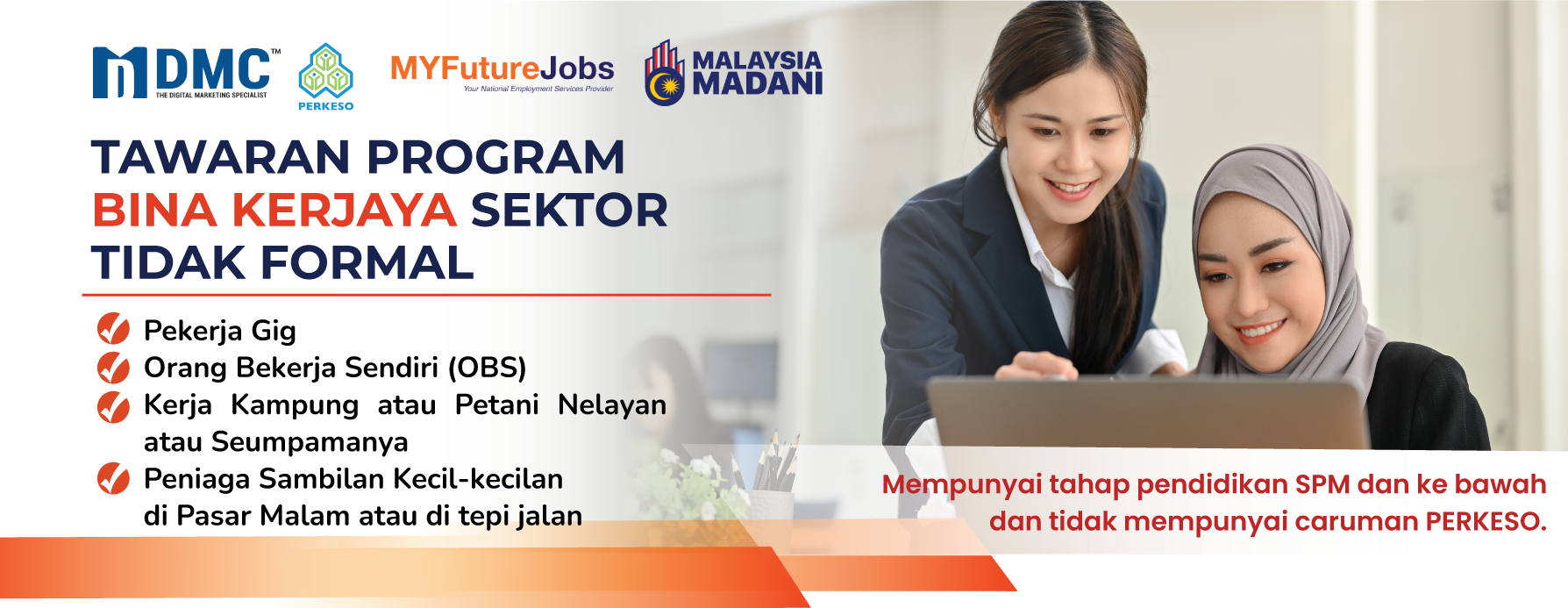 DMC™
THE DIGITAL MARKETING SPECIALIST

PERKESO

MYFutureJobs
Your National Employment Services Provider

MALAYSIA MADANI

TAWARAN PROGRAM BINA KERJAYA SEKTOR TIDAK FORMAL

Pekerja Gig
Orang Bekerja Sendiri (OBS)
Kerja Kampung atau Petani Nelayan atau Seumpamanya
Peniaga Sambilan Kecil-kecilan di Pasar Malam atau di tepi jalan

Mempunyai tahap pendidikan SPM dan ke bawah dan tidak mempunyai caruman PERKESO.